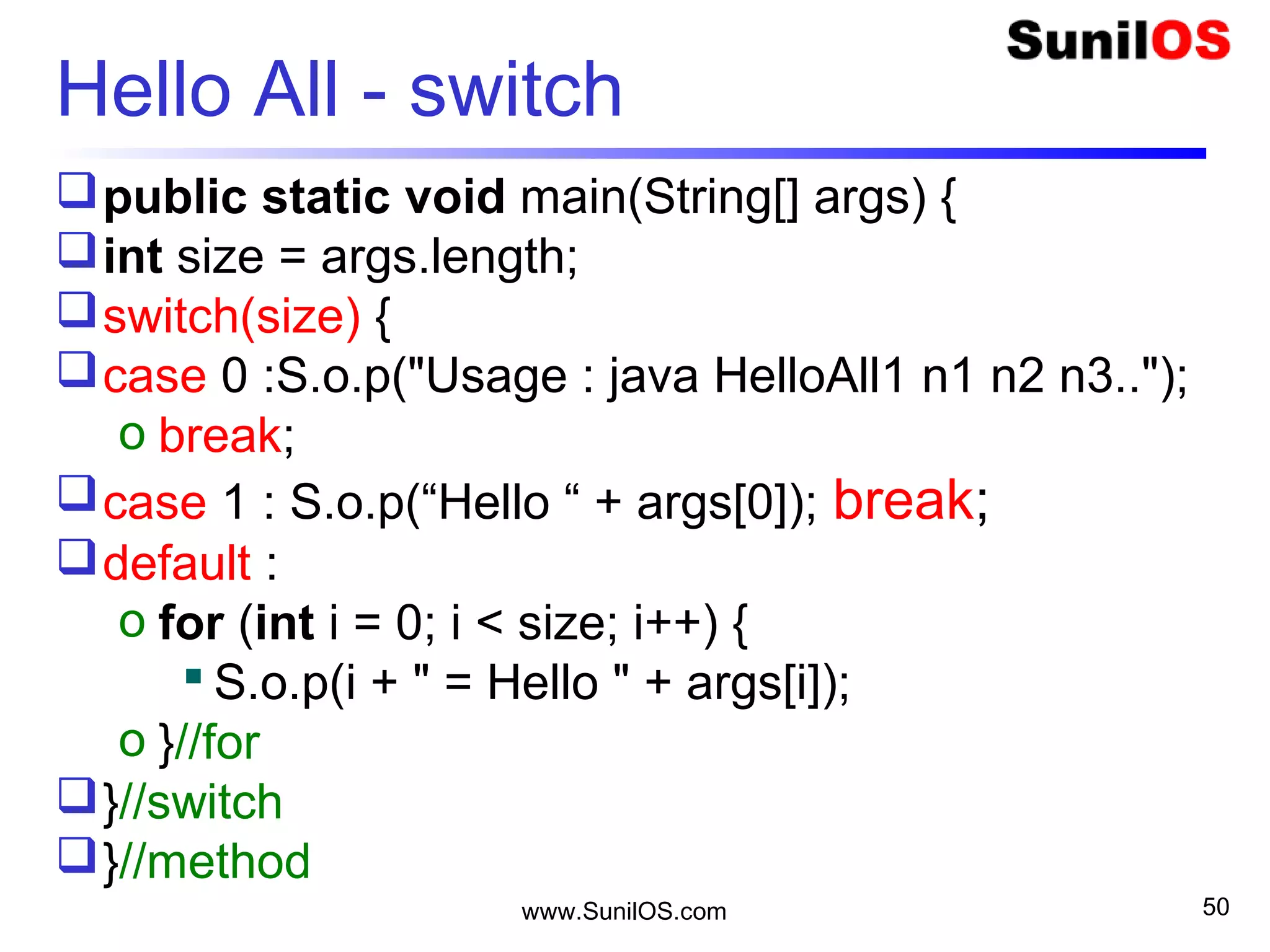 SunilOS

Hello All - switch

public static void main(String[] args) {
int size = args.length;
switch(size) {
case 0 :S.o.p("Usage : java HelloAll1 n1 n2 n3..");
o break;
case 1 : S.o.p(“Hello “ + args[0]); break;
default :
o for (int i = 0; i < size; i++) {
S.o.p(i + " = Hello " + args[i]);
o }//for
}//switch
}//method

www.SunilOS.com

50